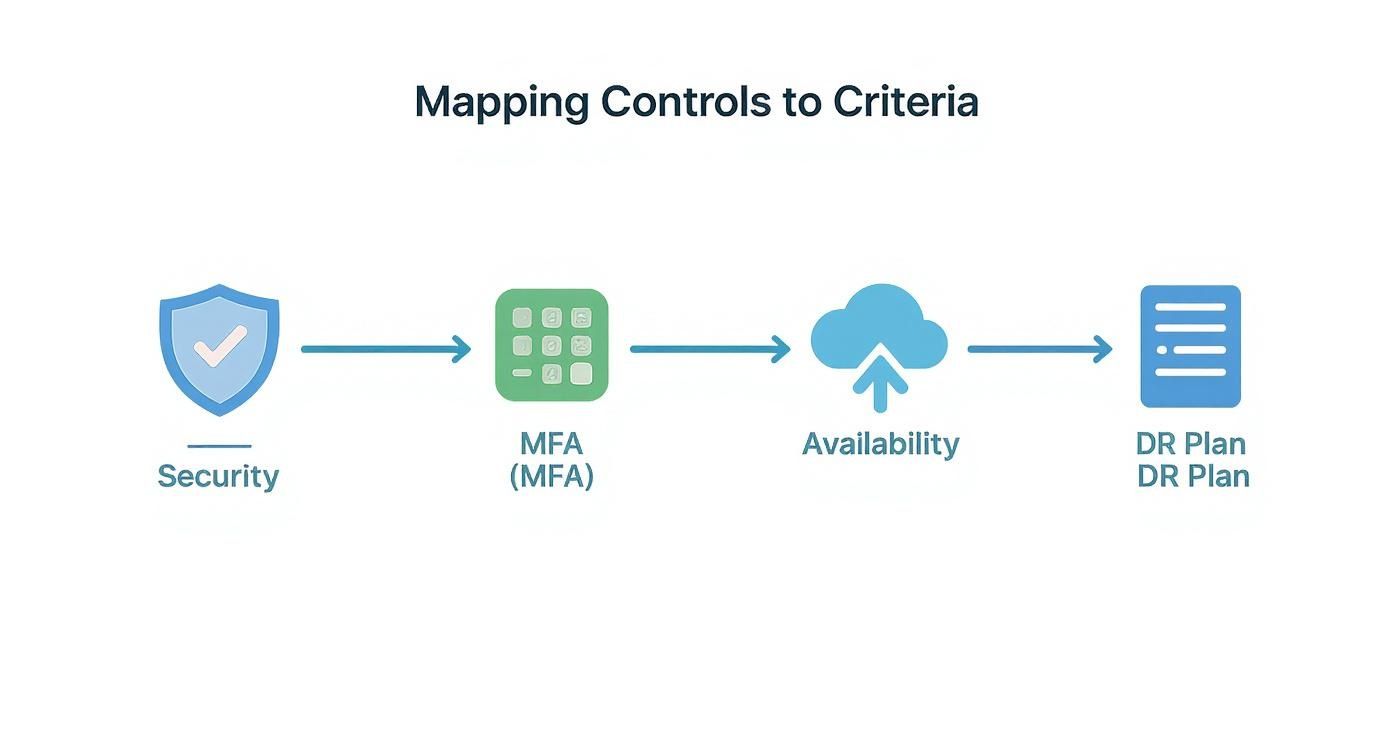 Mapping Controls to Criteria

Security

MFA
(MFA)

Availability

DR Plan
DR Plan